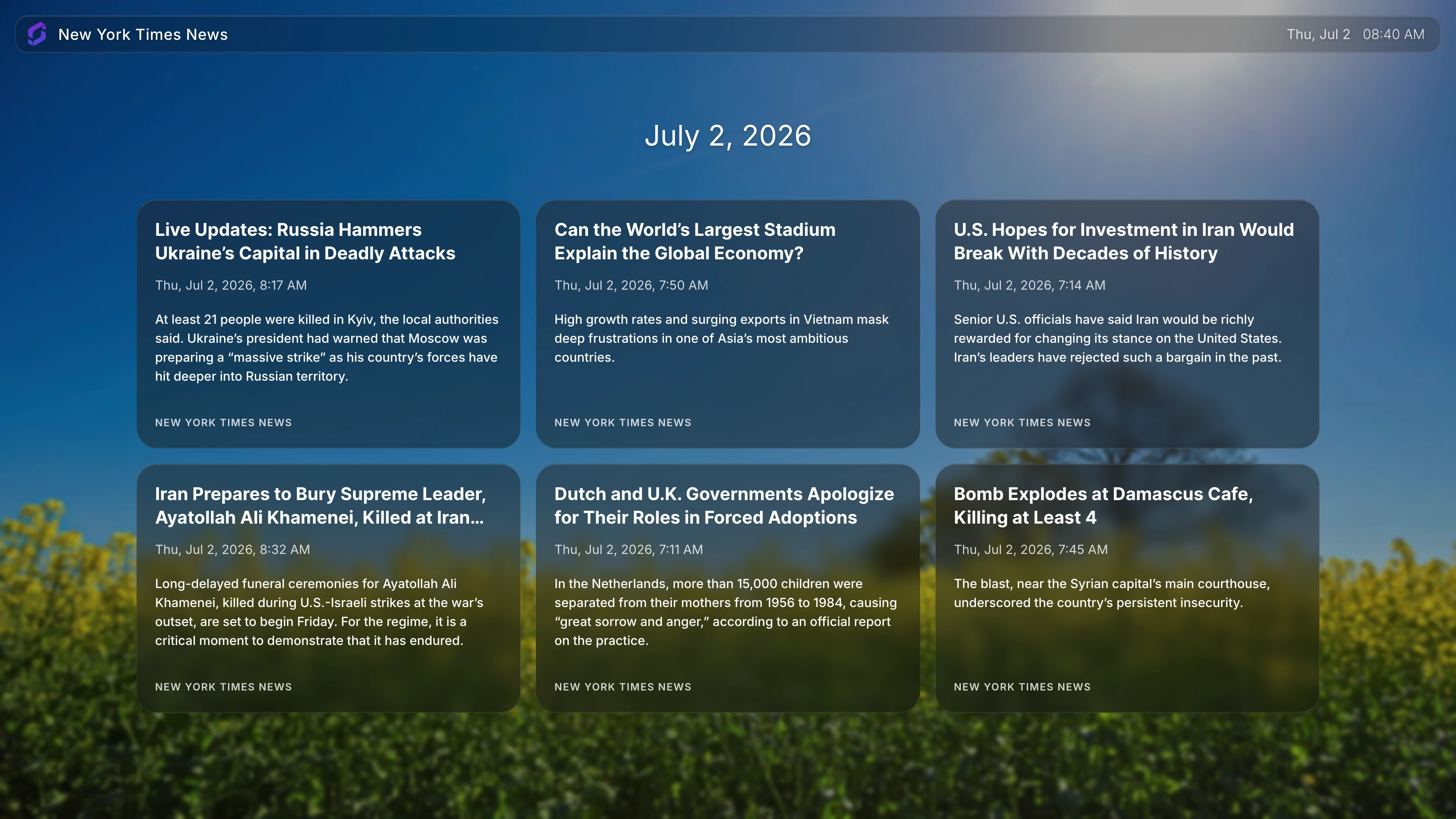 New York Times News

Thu, Jul 2 08:40 AM

July 2, 2026

Live Updates: Russia Hammers Ukraine's Capital in Deadly Attacks

Thu, Jul 2, 2026, 8:17 AM

At least 21 people were killed in Kyiv, the local authorities said. Ukraine's president had warned that Moscow was preparing a "massive strike" as his country's forces have hit deeper into Russian territory.

NEW YORK TIMES NEWS

Can the World's Largest Stadium Explain the Global Economy?

Thu, Jul 2, 2026, 7:50 AM

High growth rates and surging exports in Vietnam mask deep frustrations in one of Asia's most ambitious countries.

NEW YORK TIMES NEWS

U.S. Hopes for Investment in Iran Would Break With Decades of History

Thu, Jul 2, 2026, 7:14 AM

Senior U.S. officials have said Iran would be richly rewarded for changing its stance on the United States. Iran's leaders have rejected such a bargain in the past.

NEW YORK TIMES NEWS

Iran Prepares to Bury Supreme Leader, Ayatollah Ali Khamenei, Killed at Iran...

Thu, Jul 2, 2026, 8:32 AM

Long-delayed funeral ceremonies for Ayatollah Ali Khamenei, killed during U.S.-Israeli strikes at the war's outset, are set to begin Friday. For the regime, it is a critical moment to demonstrate that it has endured.

NEW YORK TIMES NEWS

Dutch and U.K. Governments Apologize for Their Roles in Forced Adoptions

Thu, Jul 2, 2026, 7:11 AM

In the Netherlands, more than 15,000 children were separated from their mothers from 1956 to 1984, causing "great sorrow and anger," according to an official report on the practice.

NEW YORK TIMES NEWS

Bomb Explodes at Damascus Cafe, Killing at Least 4

Thu, Jul 2, 2026, 7:45 AM

The blast, near the Syrian capital's main courthouse, underscored the country's persistent insecurity.

NEW YORK TIMES NEWS